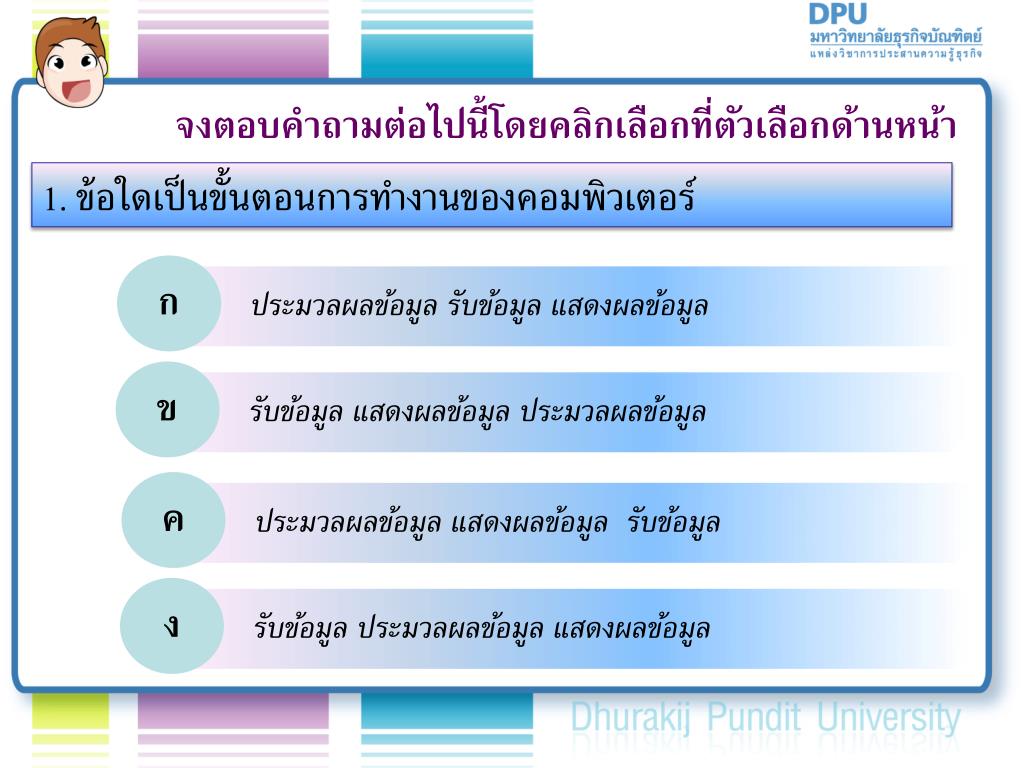 DPU
มหาวิทยาลัยธุรกิจบัณฑิตย์
แหล่งวิชาการประสานความรู้ธุรกิจ

จงตอบคำถามต่อไปนี้โดยคลิกเลือกที่ตัวเลือกด้านหน้า

1. ข้อใดเป็นขั้นตอนการทำงานของคอมพิวเตอร์

ก ประมวลผลข้อมูล รับข้อมูล แสดงผลข้อมูล

ข รับข้อมูล แสดงผลข้อมูล ประมวลผลข้อมูล

ค ประมวลผลข้อมูล แสดงผลข้อมูล รับข้อมูล

ง รับข้อมูล ประมวลผลข้อมูล แสดงผลข้อมูล

Dhurakij Pundit University